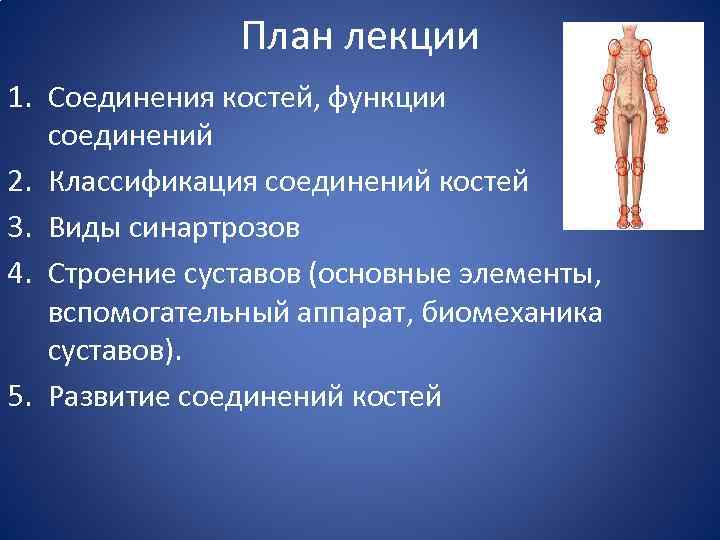 План лекции

1. Соединения костей, функции соединений
2. Классификация соединений костей
3. Виды синартрозов
4. Строение суставов (основные элементы, вспомогательный аппарат, биомеханика суставов).
5. Развитие соединений костей